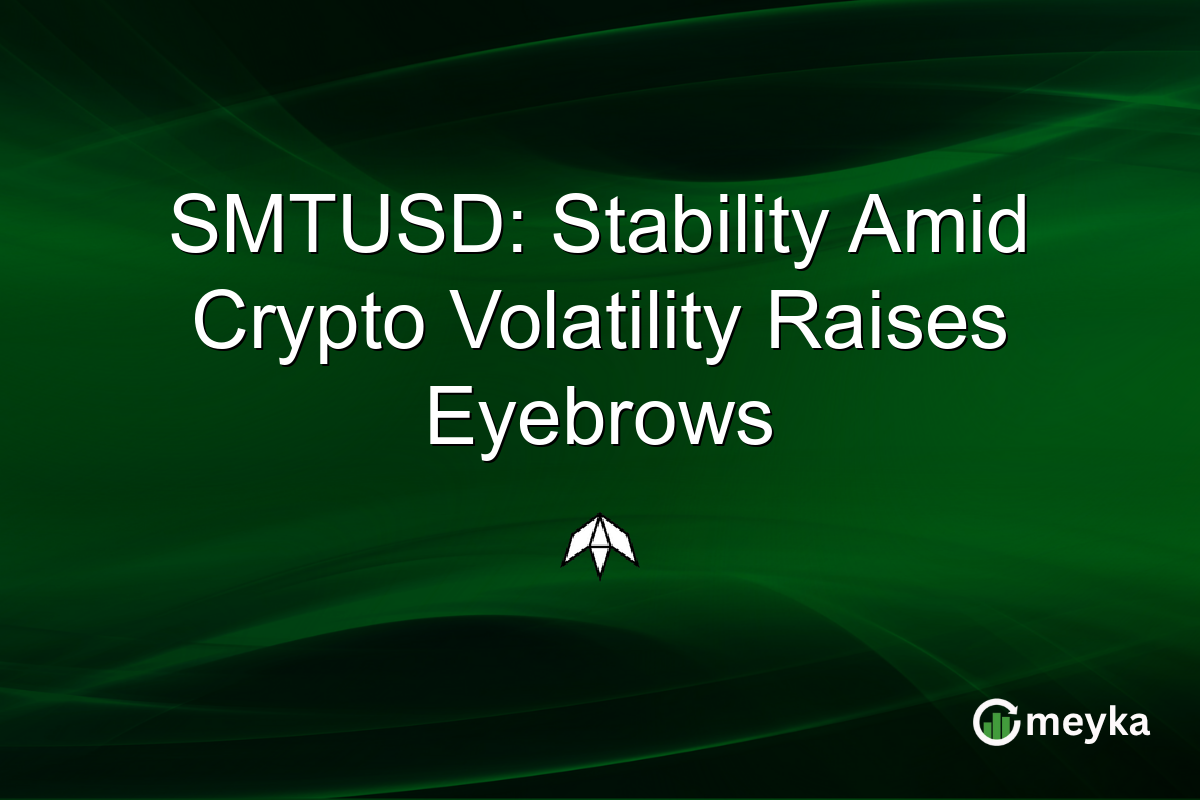 SMTUSD: Stability Amid Crypto Volatility Raises Eyebrows

meyka